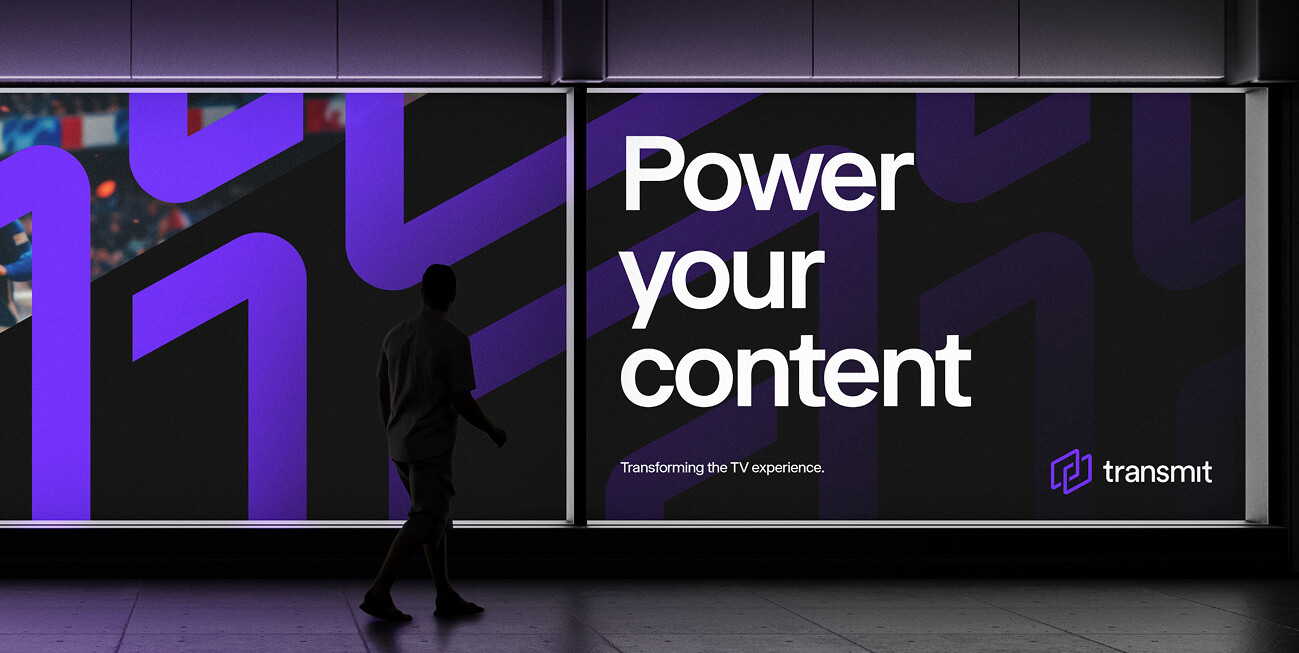 Power your content

Transforming the TV experience.

transmit